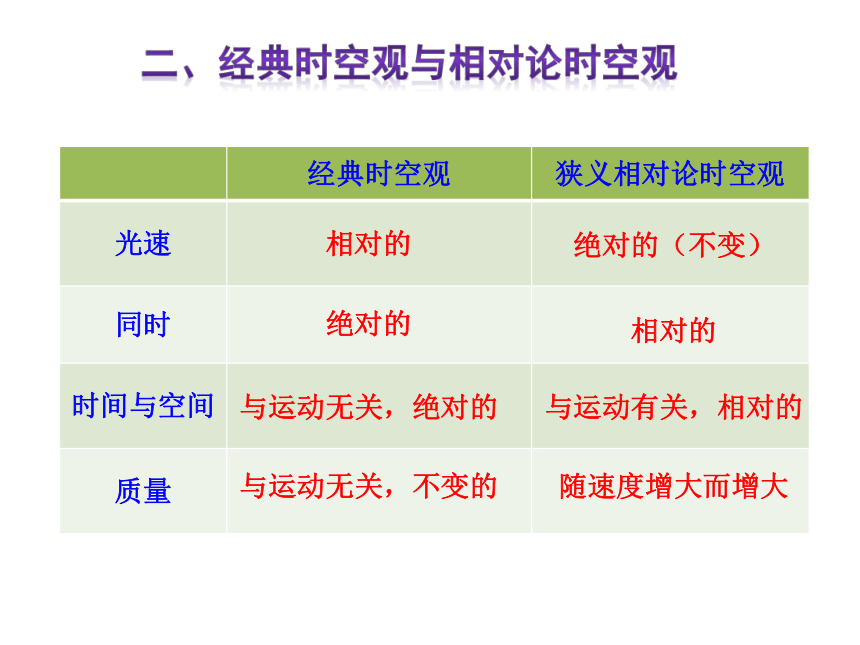 二、经典时空观与相对论时空观

|  | 经典时空观 | 狭义相对论时空观 |
|---|---|---|
| 光速 | 相对的 | 绝对的（不变） |
| 同时 | 绝对的 | 相对的 |
| 时间与空间 | 与运动无关，绝对的 | 与运动有关，相对的 |
| 质量 | 与运动无关，不变的 | 随速度增大而增大 |